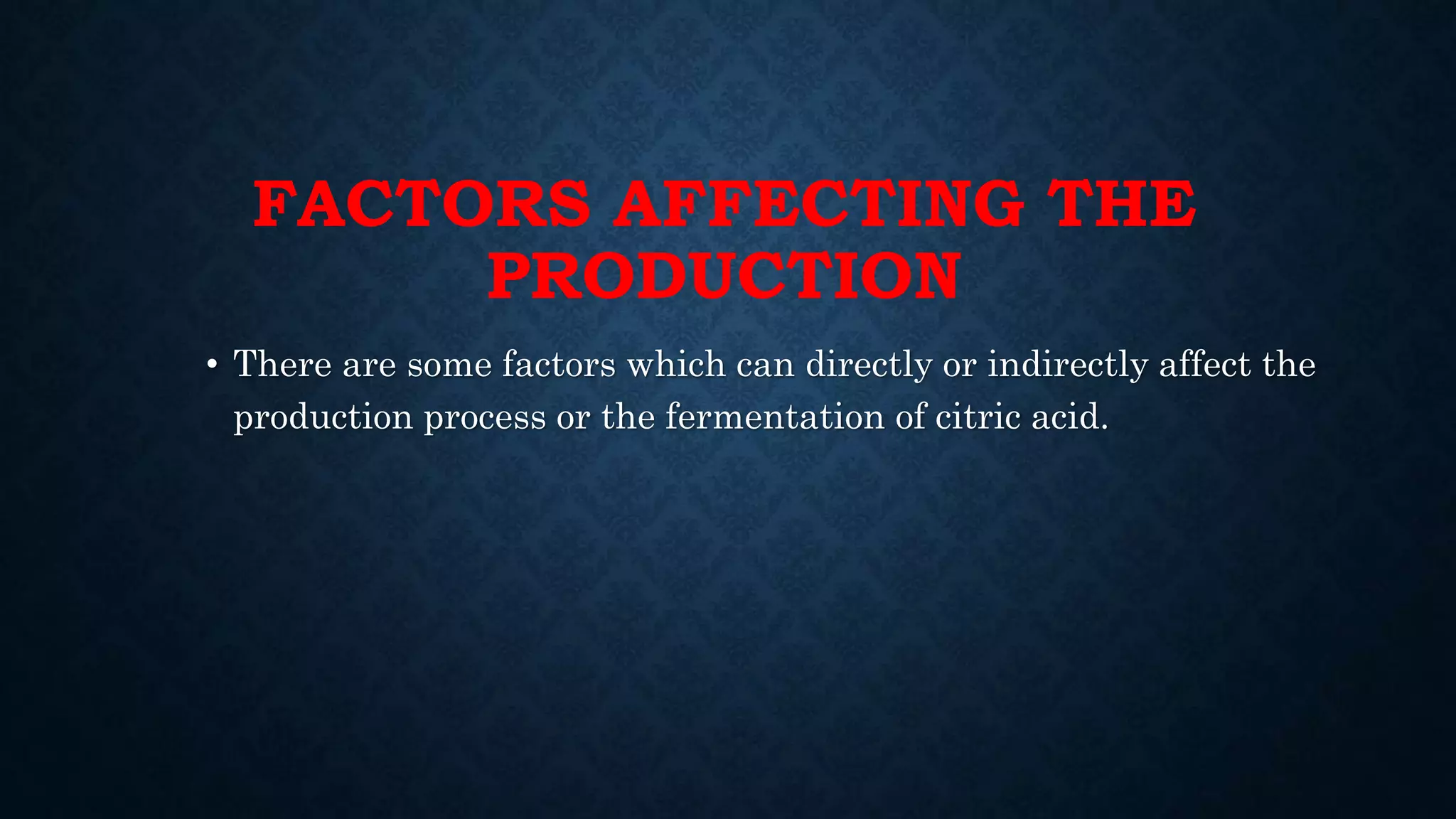 FACTORS AFFECTING THE PRODUCTION

• There are some factors which can directly or indirectly affect the production process or the fermentation of citric acid.